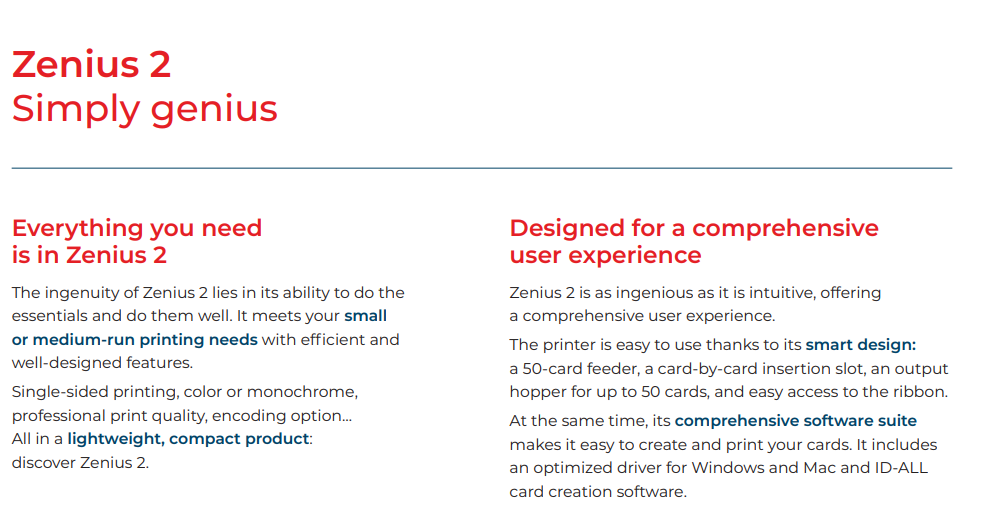 Zenius 2
Simply genius

Everything you need is in Zenius 2

The ingenuity of Zenius 2 lies in its ability to do the essentials and do them well. It meets your small or medium-run printing needs with efficient and well-designed features.

Single-sided printing, color or monochrome, professional print quality, encoding option... All in a lightweight, compact product: discover Zenius 2.

Designed for a comprehensive user experience

Zenius 2 is as ingenious as it is intuitive, offering a comprehensive user experience.

The printer is easy to use thanks to its smart design: a 50-card feeder, a card-by-card insertion slot, an output hopper for up to 50 cards, and easy access to the ribbon.

At the same time, its comprehensive software suite makes it easy to create and print your cards. It includes an optimized driver for Windows and Mac and ID-ALL card creation software.